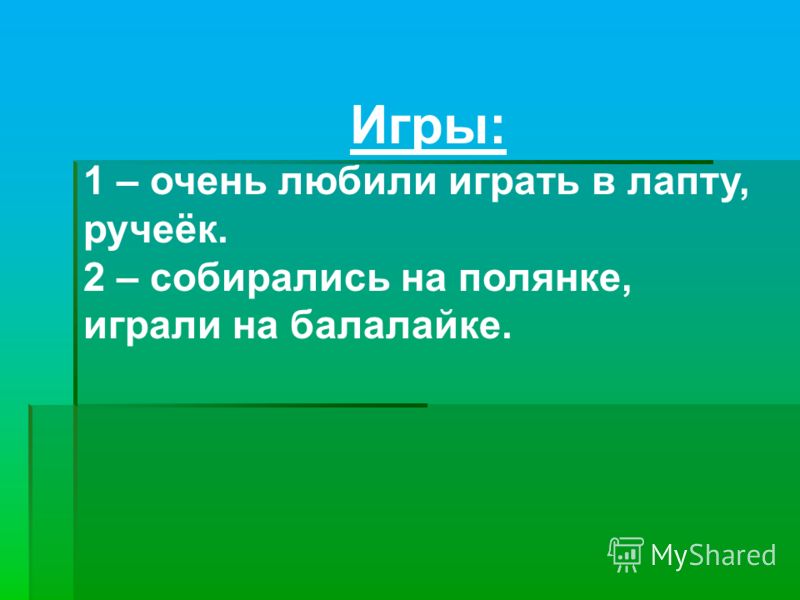 Игры:
1 – очень любили играть в лапту, ручеёк.
2 – собирались на полянке, играли на балалайке.

MyShared